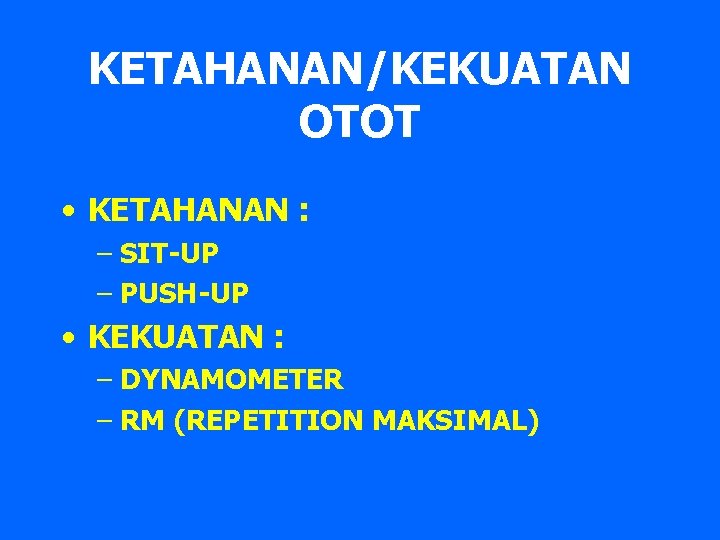 KETAHANAN/KEKUATAN OTOT

• KETAHANAN :
– SIT-UP
– PUSH-UP
• KEKUATAN :
– DYNAMOMETER
– RM (REPETITION MAKSIMAL)